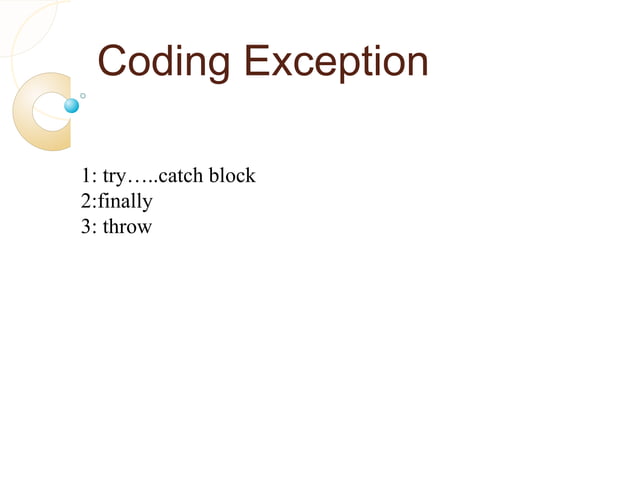 Coding Exception

1: try…..catch block
2:finally
3: throw